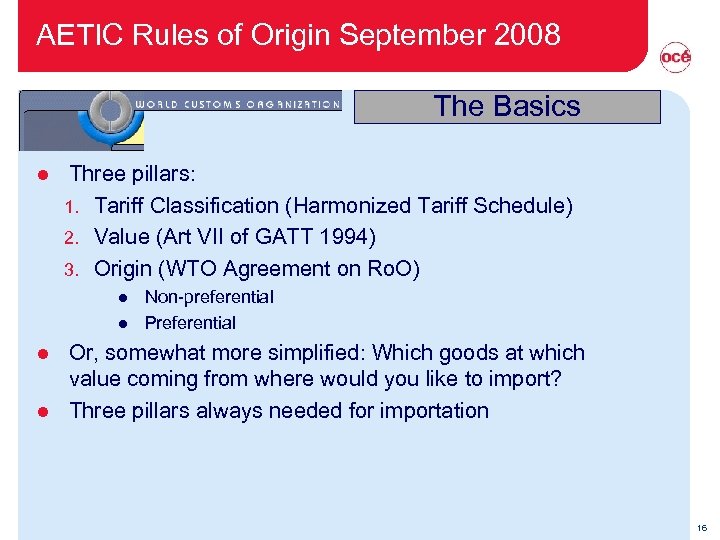 AETIC Rules of Origin September 2008

océ

WORLD CUSTOMS ORGANIZATION

The Basics

- Three pillars:
  1. Tariff Classification (Harmonized Tariff Schedule)
  2. Value (Art VII of GATT 1994)
  3. Origin (WTO Agreement on RoO)
     - Non-preferential
     - Preferential
- Or, somewhat more simplified: Which goods at which value coming from where would you like to import?
- Three pillars always needed for importation

16